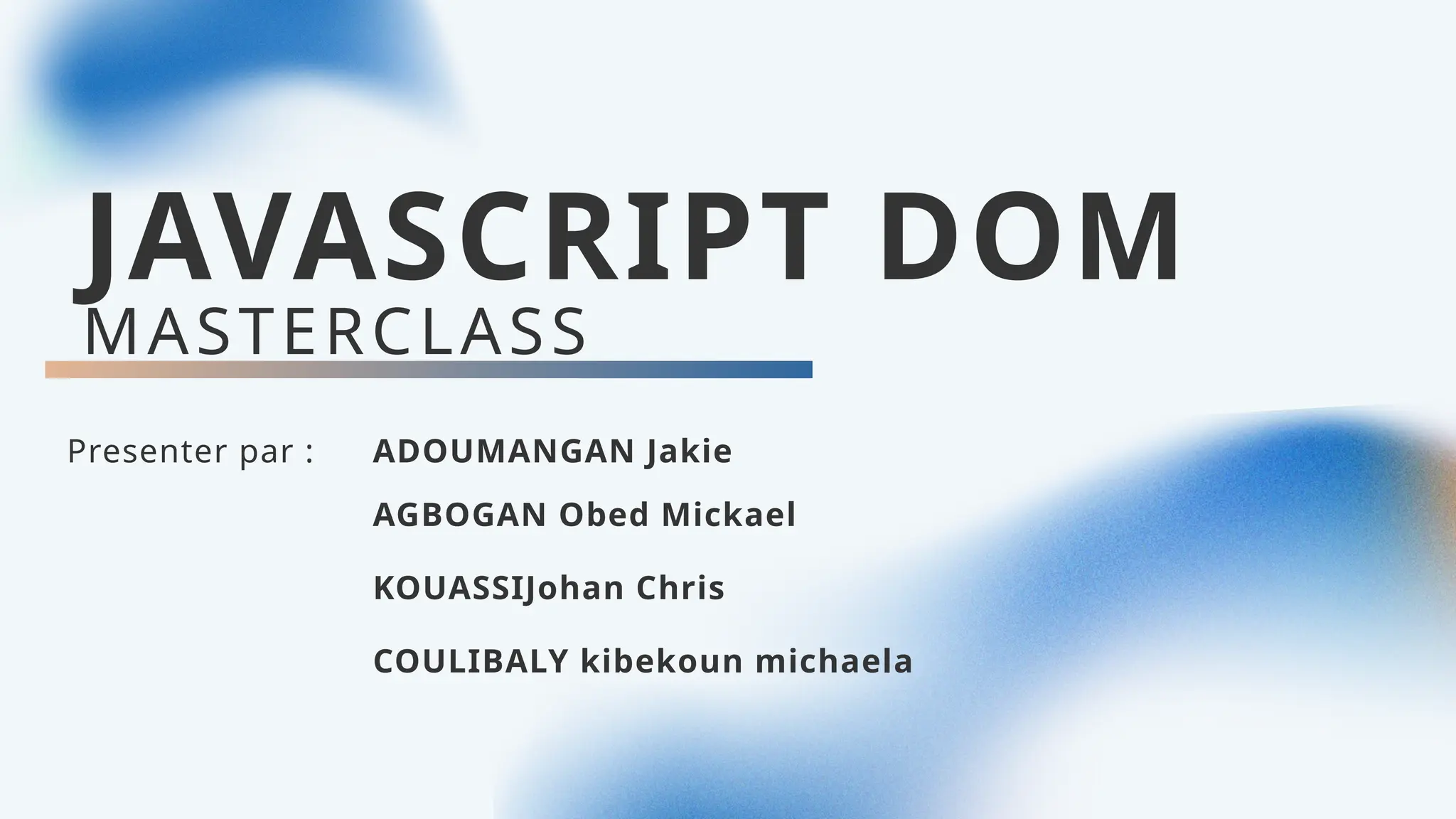 JAVASCRIPT DOM
MASTERCLASS

Presenter par :

ADOUMANGAN Jakie

AGBOGAN Obed Mickael

KOUASSIJohan Chris

COULIBALY kibekoun michaela